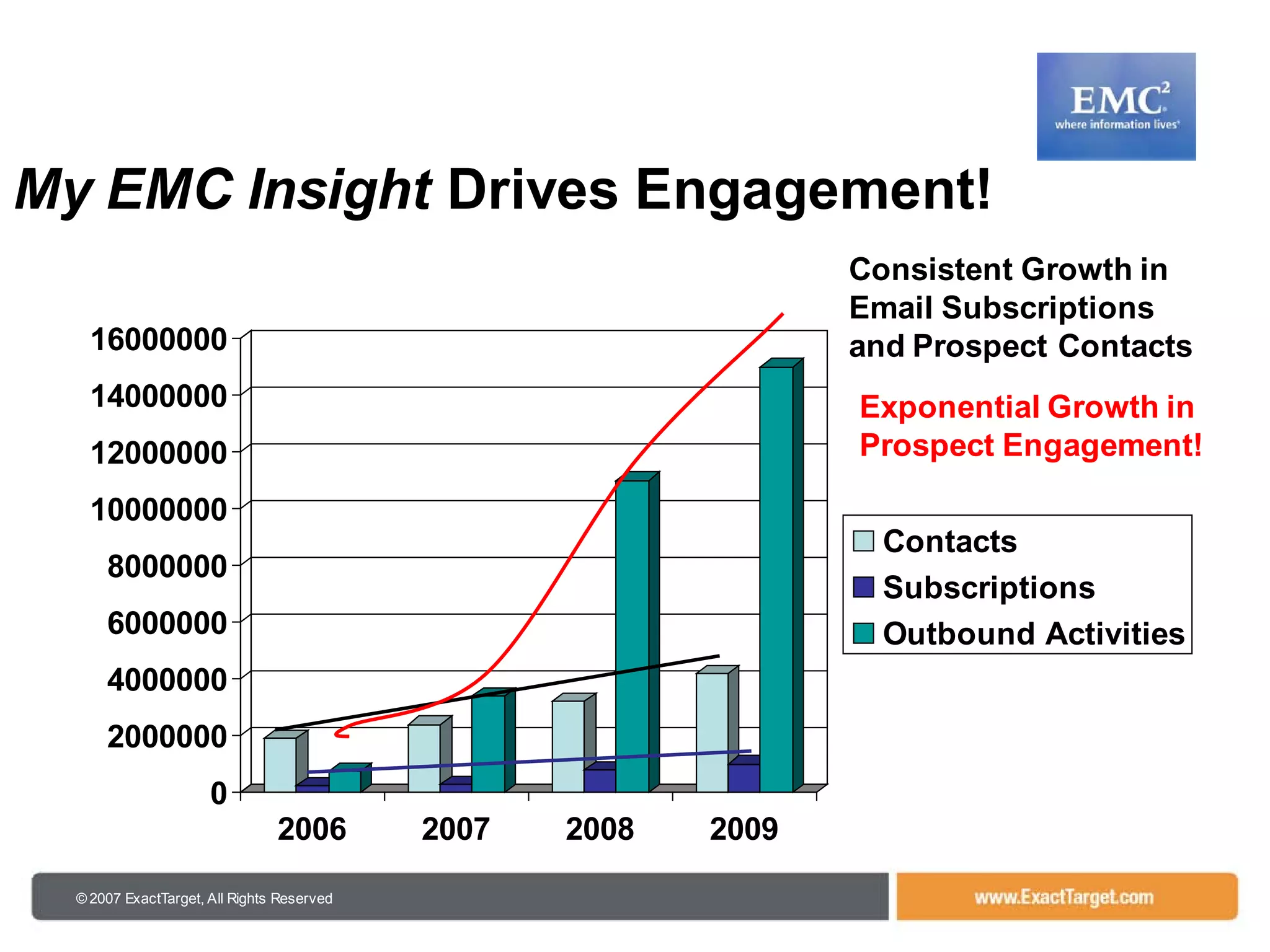 EMC$^2$
where information lives

My EMC Insight Drives Engagement!

Consistent Growth in Email Subscriptions and Prospect Contacts

Exponential Growth in Prospect Engagement!

16000000
14000000
12000000
10000000
8000000
6000000
4000000
2000000
0

2006 2007 2008 2009

Contacts
Subscriptions
Outbound Activities

© 2007 ExactTarget, All Rights Reserved

www.ExactTarget.com